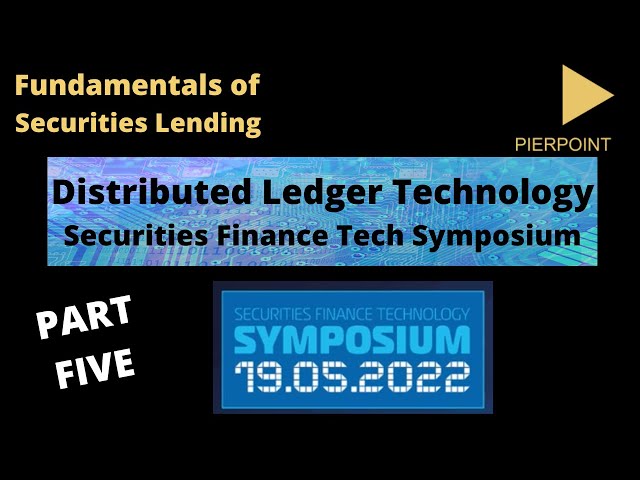 Fundamentals of Securities Lending

PIERPOINT

Distributed Ledger Technology
Securities Finance Tech Symposium

PART FIVE

SECURITIES FINANCE TECHNOLOGY
SYMPOSIUM
19.05.2022